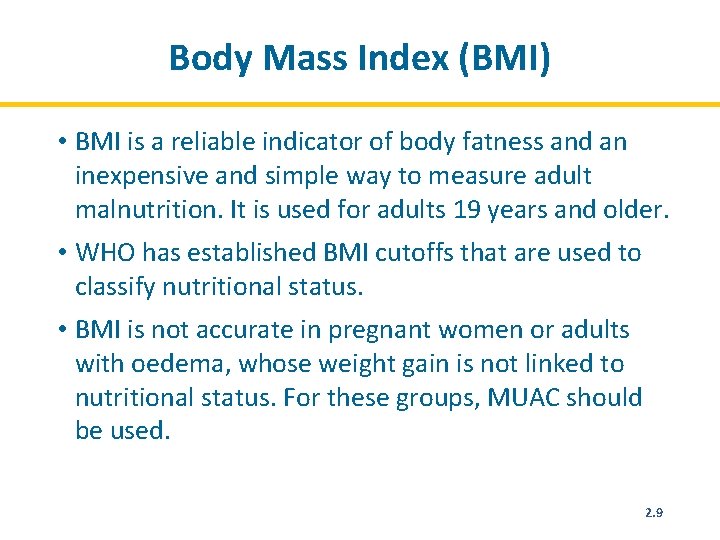 Body Mass Index (BMI)

• BMI is a reliable indicator of body fatness and an inexpensive and simple way to measure adult malnutrition. It is used for adults 19 years and older.

• WHO has established BMI cutoffs that are used to classify nutritional status.

• BMI is not accurate in pregnant women or adults with oedema, whose weight gain is not linked to nutritional status. For these groups, MUAC should be used.

2.9